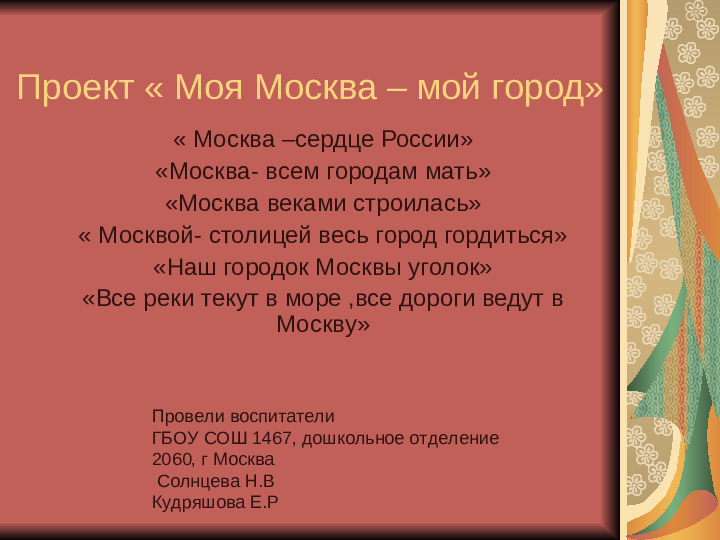 Проект « Моя Москва – мой город»

« Москва –сердце России»
«Москва- всем городам мать»
«Москва веками строилась»
« Москвой- столицей весь город гордиться»
«Наш городок Москвы уголок»
«Все реки текут в море ,все дороги ведут в Москву»

Провели воспитатели
ГБОУ СОШ 1467, дошкольное отделение 2060, г Москва
Солнцева Н.В
Кудряшова Е.Р